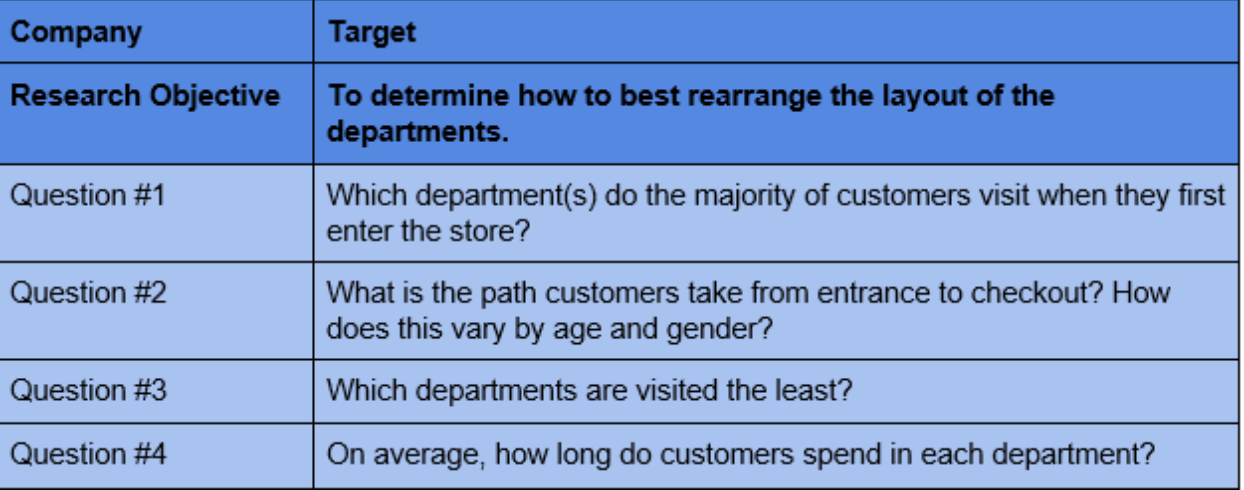 | Company | Target |
|---|---|
| Research Objective | To determine how to best rearrange the layout of the departments. |
| Question #1 | Which department(s) do the majority of customers visit when they first enter the store? |
| Question #2 | What is the path customers take from entrance to checkout? How does this vary by age and gender? |
| Question #3 | Which departments are visited the least? |
| Question #4 | On average, how long do customers spend in each department? |